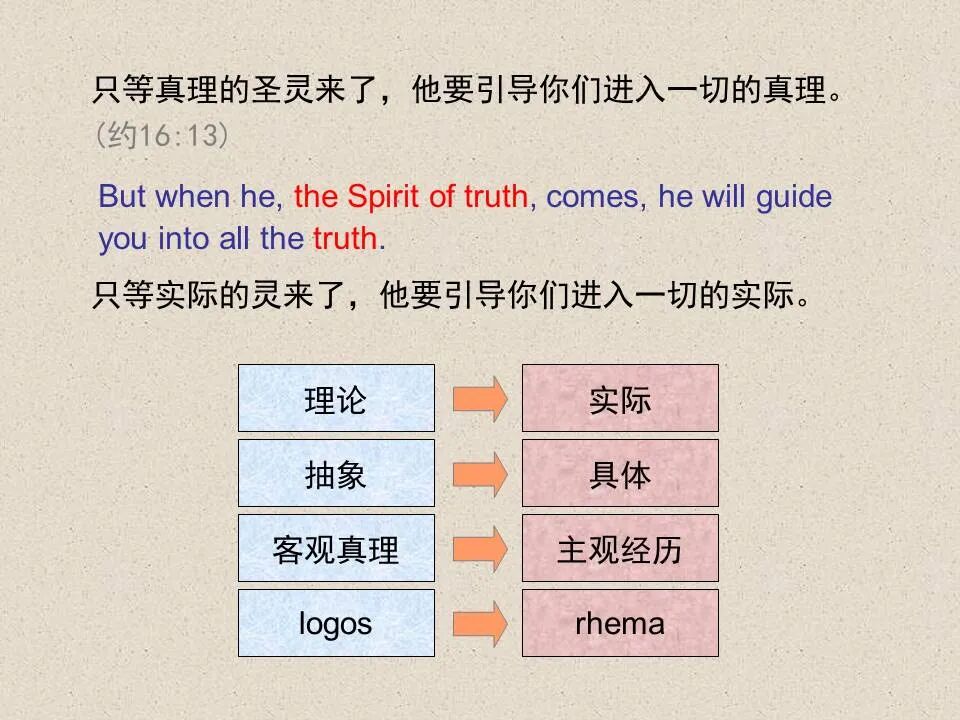 只等真理的圣灵来了，他要引导你们进入一切的真理。
(约16:13)

But when he, the Spirit of truth, comes, he will guide you into all the truth.

只等实际的灵来了，他要引导你们进入一切的实际。

理论

实际

抽象

具体

客观真理

主观经历

logos

rhema